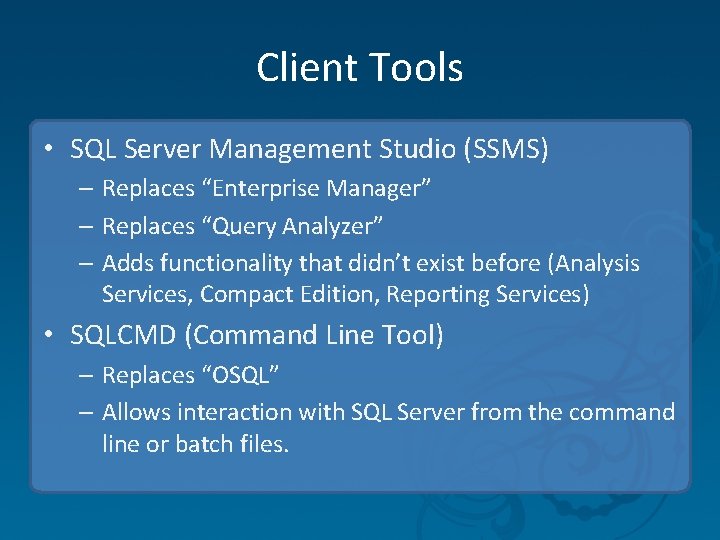 Client Tools

• SQL Server Management Studio (SSMS)
– Replaces “Enterprise Manager”
– Replaces “Query Analyzer”
– Adds functionality that didn’t exist before (Analysis Services, Compact Edition, Reporting Services)

• SQLCMD (Command Line Tool)
– Replaces “OSQL”
– Allows interaction with SQL Server from the command line or batch files.